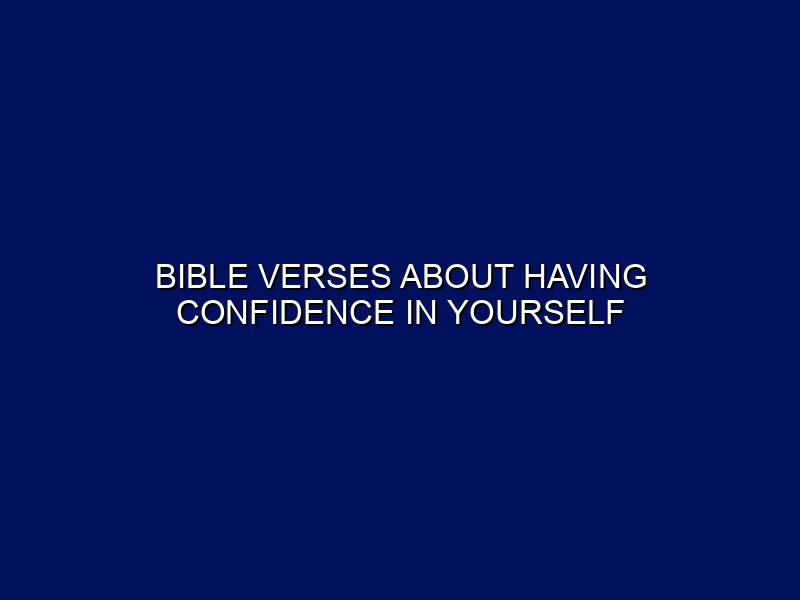 BIBLE VERSES ABOUT HAVING CONFIDENCE IN YOURSELF